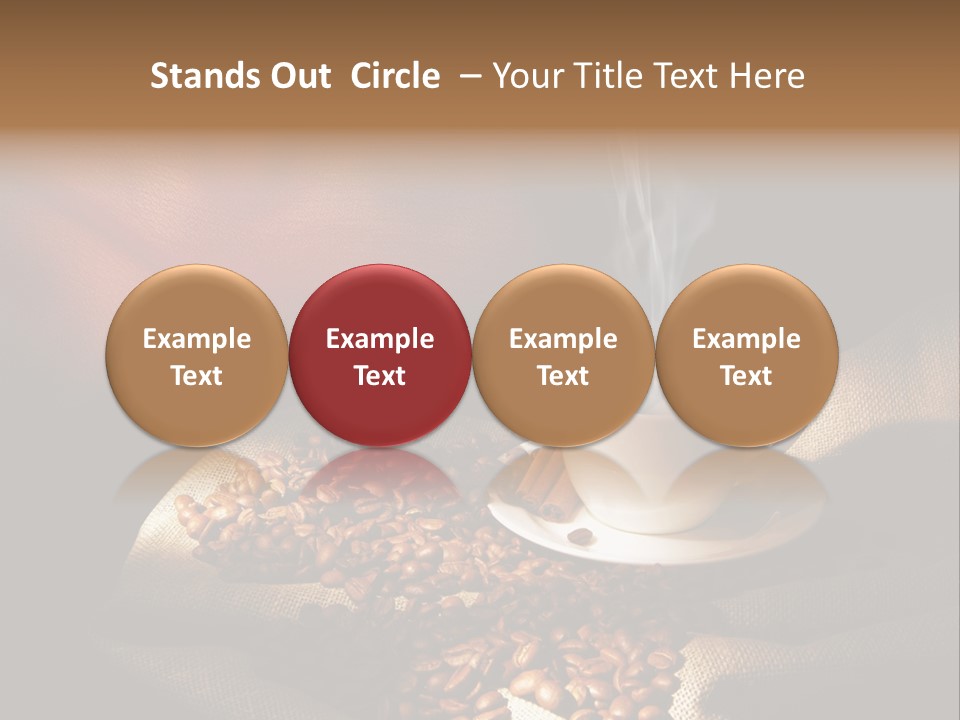 Stands Out Circle – Your Title Text Here

Example Text

Example Text

Example Text

Example Text